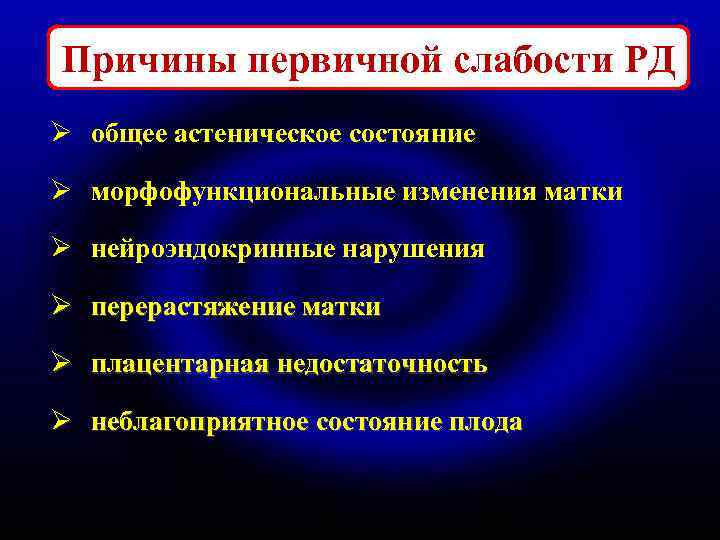 Причины первичной слабости РД

➢ общее астеническое состояние

➢ морфофункциональные изменения матки

➢ нейроэндокринные нарушения

➢ перерастяжение матки

➢ плацентарная недостаточность

➢ неблагоприятное состояние плода